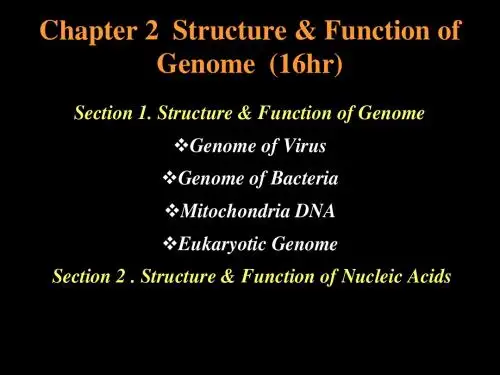 Chapter 2 Structure & Function of Genome (16hr)

Section 1. Structure & Function of Genome

❖Genome of Virus

❖Genome of Bacteria

❖Mitochondria DNA

❖Eukaryotic Genome

Section 2 . Structure & Function of Nucleic Acids